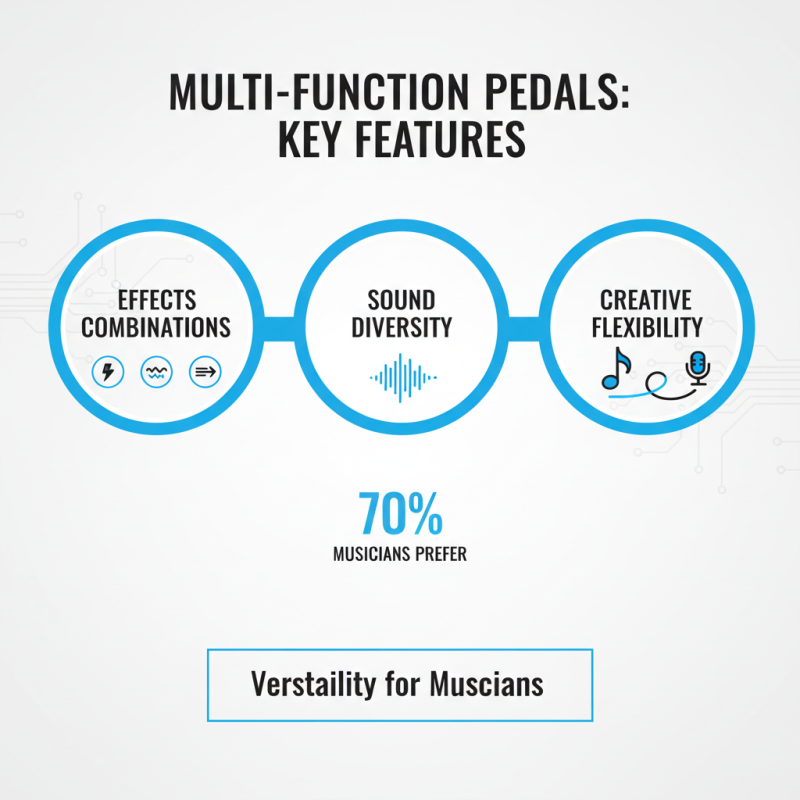 MULTI-FUNCTION PEDALS: KEY FEATURES

EFFECTS COMBINATIONS

SOUND DIVERSITY

CREATIVE FLEXIBILITY

70%

MUSICIANS PREFER

Verstaility for Muscians